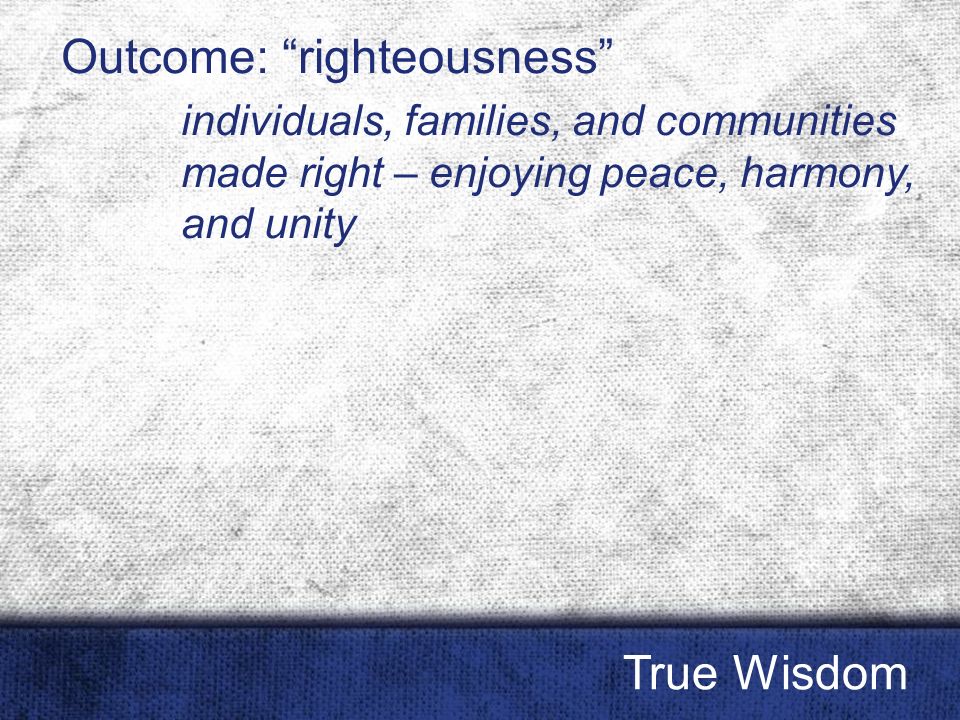 Outcome: “righteousness”

individuals, families, and communities made right – enjoying peace, harmony, and unity

True Wisdom